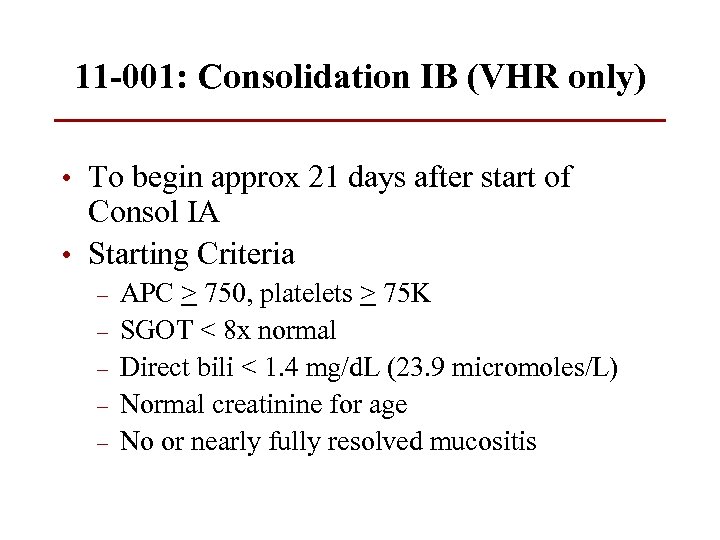 11-001: Consolidation IB (VHR only)

• To begin approx 21 days after start of Consol IA
• Starting Criteria
  – APC $\geq$ 750, platelets $\geq$ 75K
  – SGOT < 8x normal
  – Direct bili < 1.4 mg/dL (23.9 micromoles/L)
  – Normal creatinine for age
  – No or nearly fully resolved mucositis